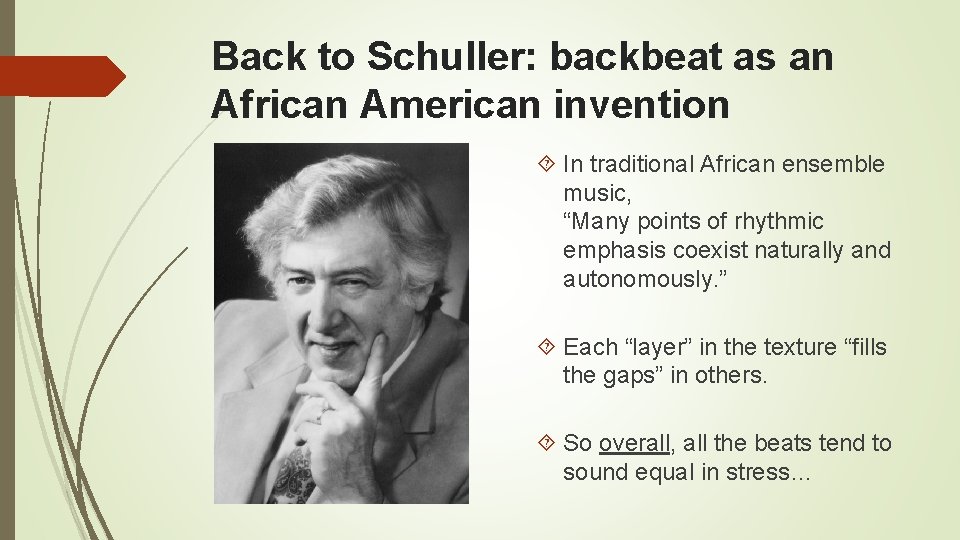 Back to Schuller: backbeat as an African American invention

In traditional African ensemble music,
“Many points of rhythmic emphasis coexist naturally and autonomously.”

Each “layer” in the texture “fills the gaps” in others.

So overall, all the beats tend to sound equal in stress…